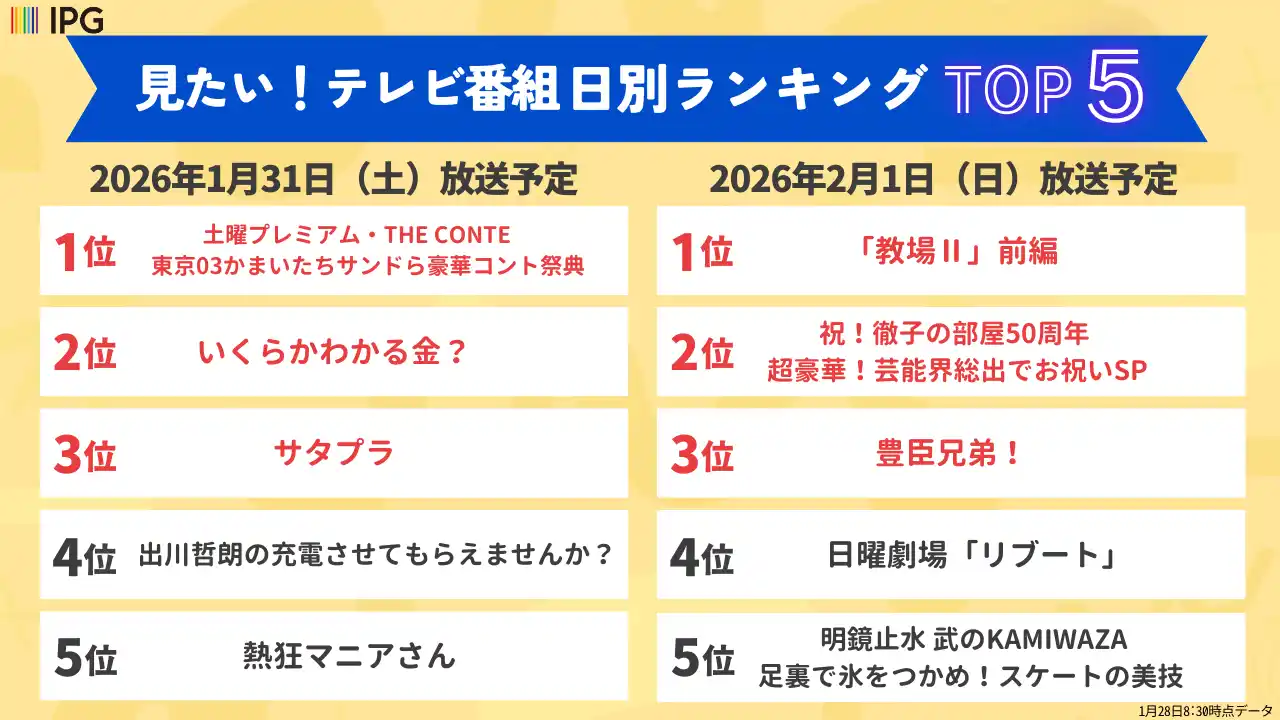 IPG

見たい！テレビ番組日別ランキング TOP 5

2026年1月31日（土）放送予定

1位 土曜プレミアム・THE CONTE 東京03かまいたちサンドら豪華コント祭典

2位 いくらかわかる金？

3位 サタプラ

4位 出川哲朗の充電させてもらえませんか？

5位 熱狂マニアさん

2026年2月1日（日）放送予定

1位 「教場Ⅱ」前編

2位 祝！徹子の部屋50周年 超豪華！芸能界総出でお祝いSP

3位 豊臣兄弟！

4位 日曜劇場「リブート」

5位 明鏡止水 武のKAMIWAZA 足裏で氷をつかめ！スケートの美技

1月28日8:30時点データ